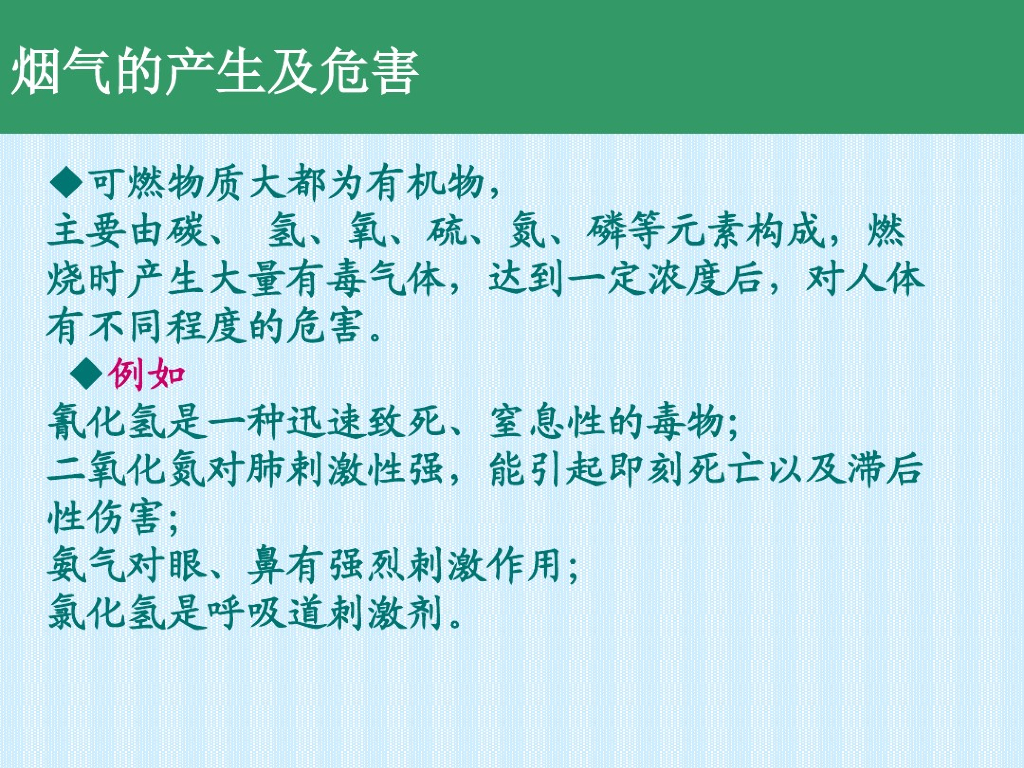 烟气的产生及危害

◆可燃物质大都为有机物，

主要由碳、 氢、氧、硫、氮、磷等元素构成，燃烧时产生大量有毒气体，达到一定浓度后，对人体有不同程度的危害。

◆例如

氰化氢是一种迅速致死、窒息性的毒物；

二氧化氮对肺刺激性强，能引起即刻死亡以及滞后性伤害；

氨气对眼、鼻有强烈刺激作用；

氯化氢是呼吸道刺激剂。